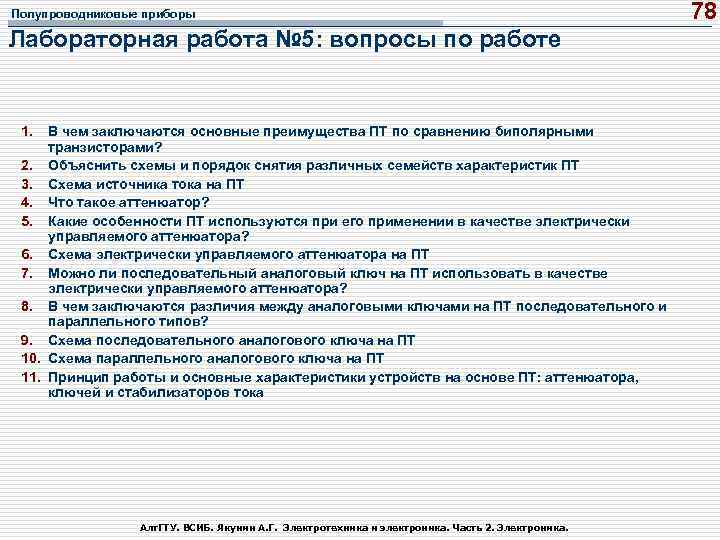 Полупроводниковые приборы

78

Лабораторная работа №5: вопросы по работе

1. В чем заключаются основные преимущества ПТ по сравнению биполярными транзисторами?
2. Объяснить схемы и порядок снятия различных семейств характеристик ПТ
3. Схема источника тока на ПТ
4. Что такое аттенюатор?
5. Какие особенности ПТ используются при его применении в качестве электрически управляемого аттенюатора?
6. Схема электрически управляемого аттенюатора на ПТ
7. Можно ли последовательный аналоговый ключ на ПТ использовать в качестве электрически управляемого аттенюатора?
8. В чем заключаются различия между аналоговыми ключами на ПТ последовательного и параллельного типов?
9. Схема последовательного аналогового ключа на ПТ
10. Схема параллельного аналогового ключа на ПТ
11. Принцип работы и основные характеристики устройств на основе ПТ: аттенюатора, ключей и стабилизаторов тока

АлтГТУ. ВСИБ. Якунин А.Г. Электротехника и электроника. Часть 2. Электроника.